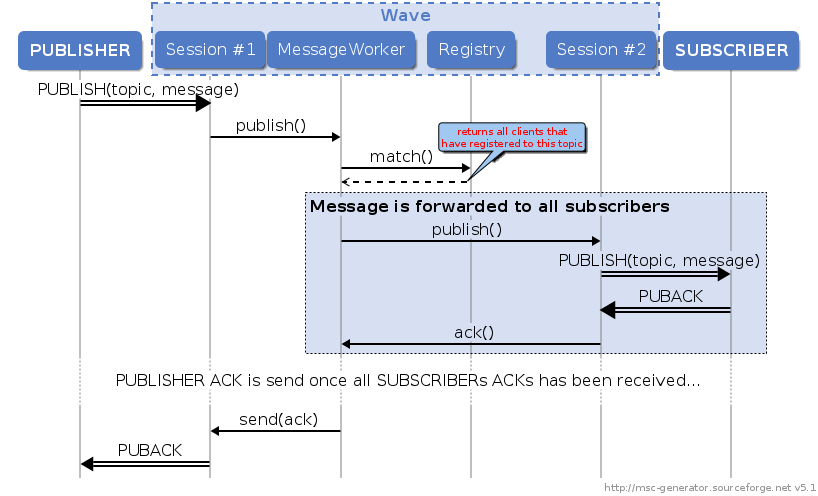 Wave

PUBLISHER

Session #1

MessageWorker

Registry

Session #2

SUBSCRIBER

PUBLISH(topic, message)

publish()

returns all clients that have registered to this topic

match()

Message is forwarded to all subscribers

publish()

PUBLISH(topic, message)

PUBACK

ack()

PUBLISHER ACK is send once all SUBSCRIBERs ACKs has been received...

send(ack)

PUBACK

http://msc-generator.sourceforge.net v5.1